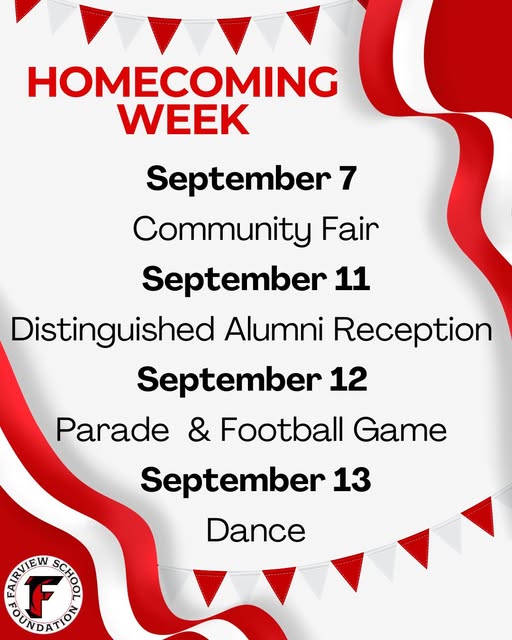 HOMECOMING WEEK

September 7

Community Fair

September 11

Distinguished Alumni Reception

September 12

Parade & Football Game

September 13

Dance

FAIRVIEW SCHOOL FOUNDATION

F